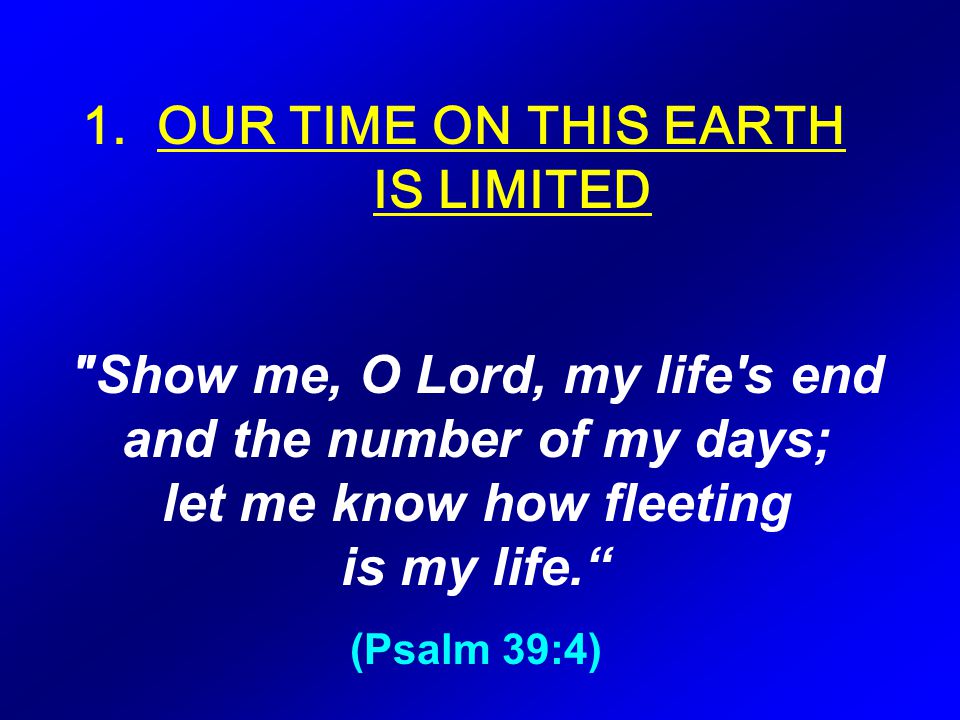 1. OUR TIME ON THIS EARTH IS LIMITED

"Show me, O Lord, my life's end and the number of my days; let me know how fleeting is my life.“

(Psalm 39:4)